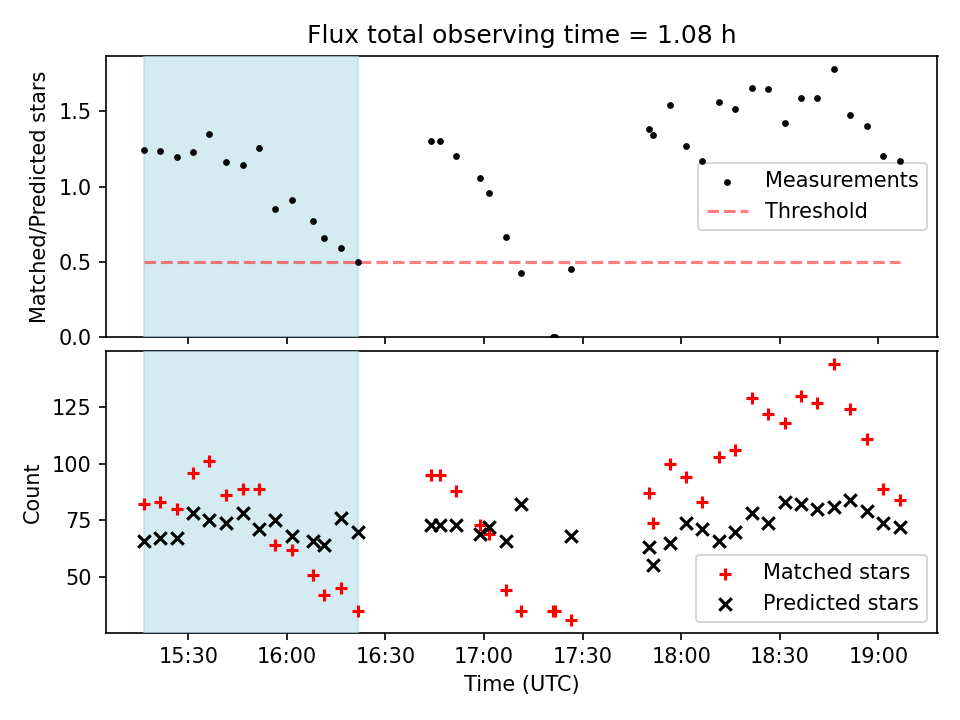 Flux total observing time = 1.08 h

Matched/Predicted stars

1.5
1.0
0.5
0.0

Measurements
Threshold

Count

125
100
75
50

Matched stars
Predicted stars

15:30
16:00
16:30
17:00
17:30
18:00
18:30
19:00

Time (UTC)